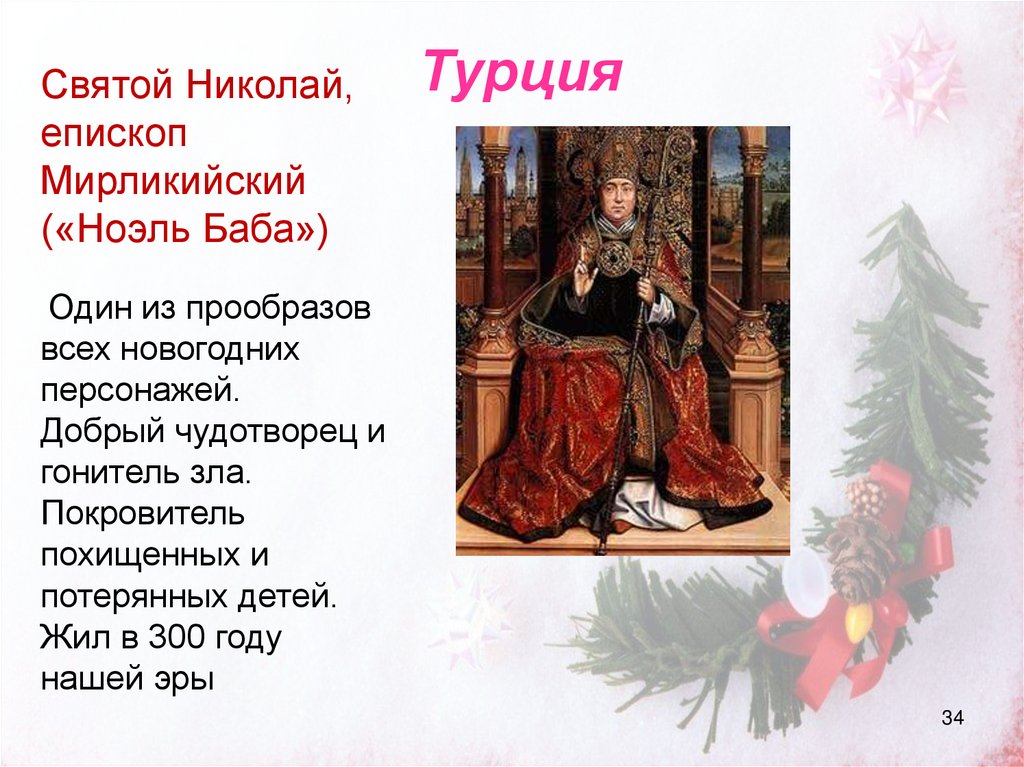 Турция

Святой Николай, епископ Мирликийский («Ноэль Баба»)

Один из прообразов всех новогодних персонажей. Добрый чудотворец и гонитель зла. Покровитель похищенных и потерянных детей. Жил в 300 году нашей эры

34